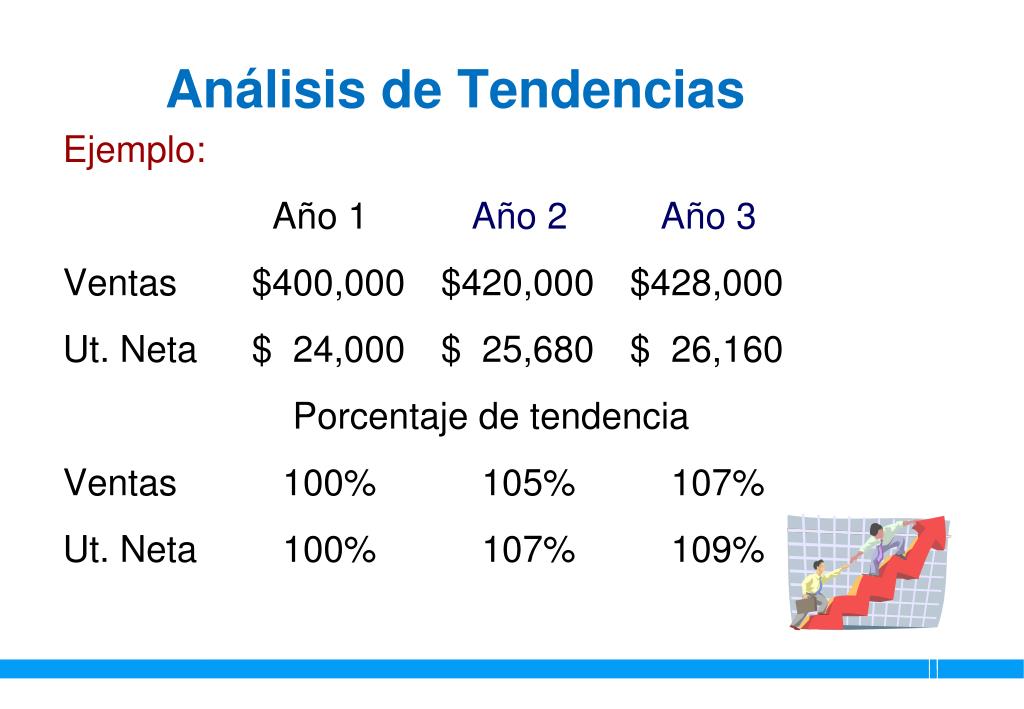 Análisis de Tendencias

Ejemplo:

| | Año 1 | Año 2 | Año 3 |
|---|---|---|---|
| Ventas | \$400,000 | \$420,000 | \$428,000 |
| Ut. Neta | \$ 24,000 | \$ 25,680 | \$ 26,160 |

Porcentaje de tendencia

| | | | |
|---|---|---|---|
| Ventas | 100% | 105% | 107% |
| Ut. Neta | 100% | 107% | 109% |